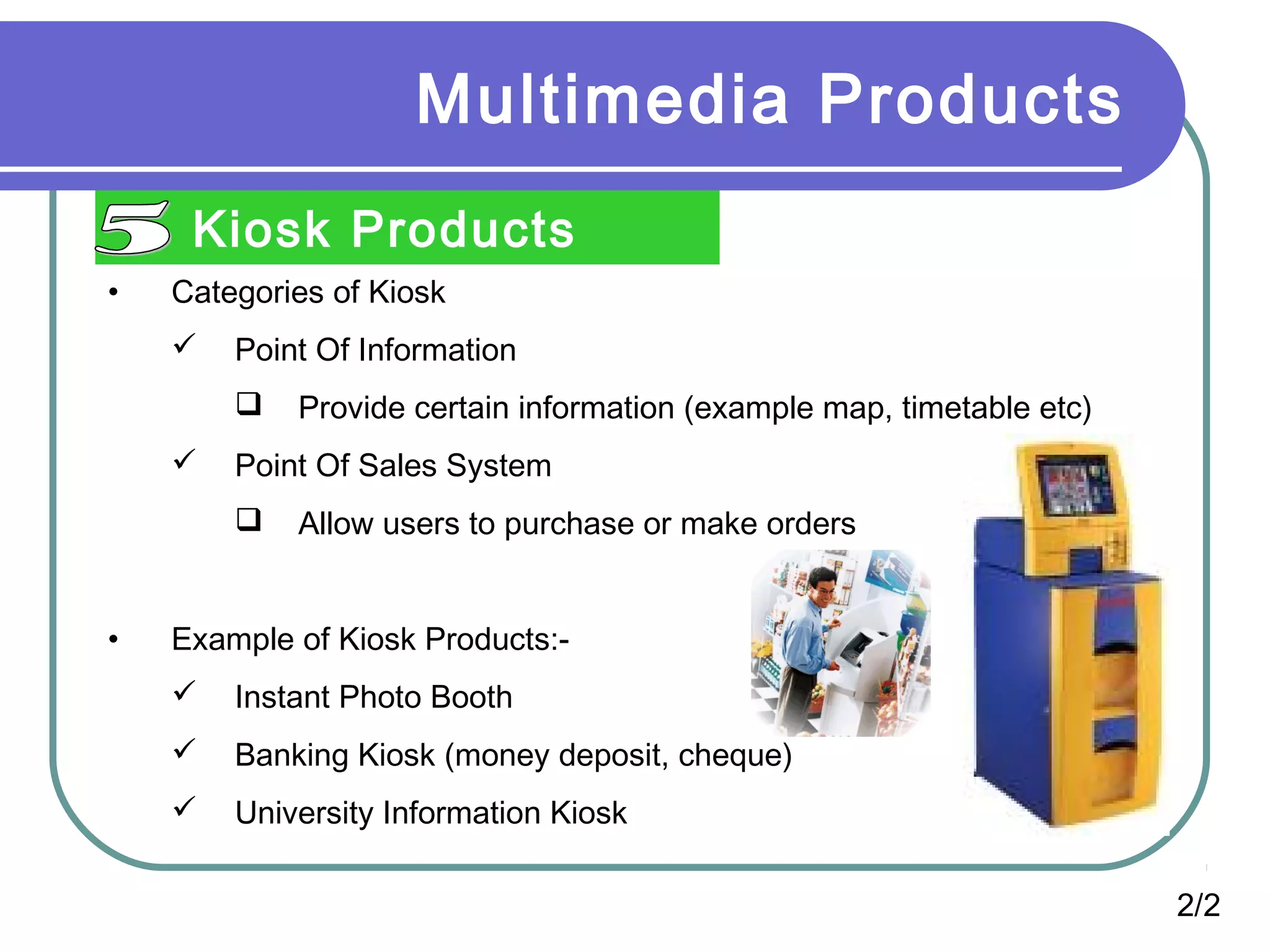 Multimedia Products

5 Kiosk Products

• Categories of Kiosk

✓ Point Of Information

❑ Provide certain information (example map, timetable etc)

✓ Point Of Sales System

❑ Allow users to purchase or make orders

• Example of Kiosk Products:-

✓ Instant Photo Booth

✓ Banking Kiosk (money deposit, cheque)

✓ University Information Kiosk

2/2